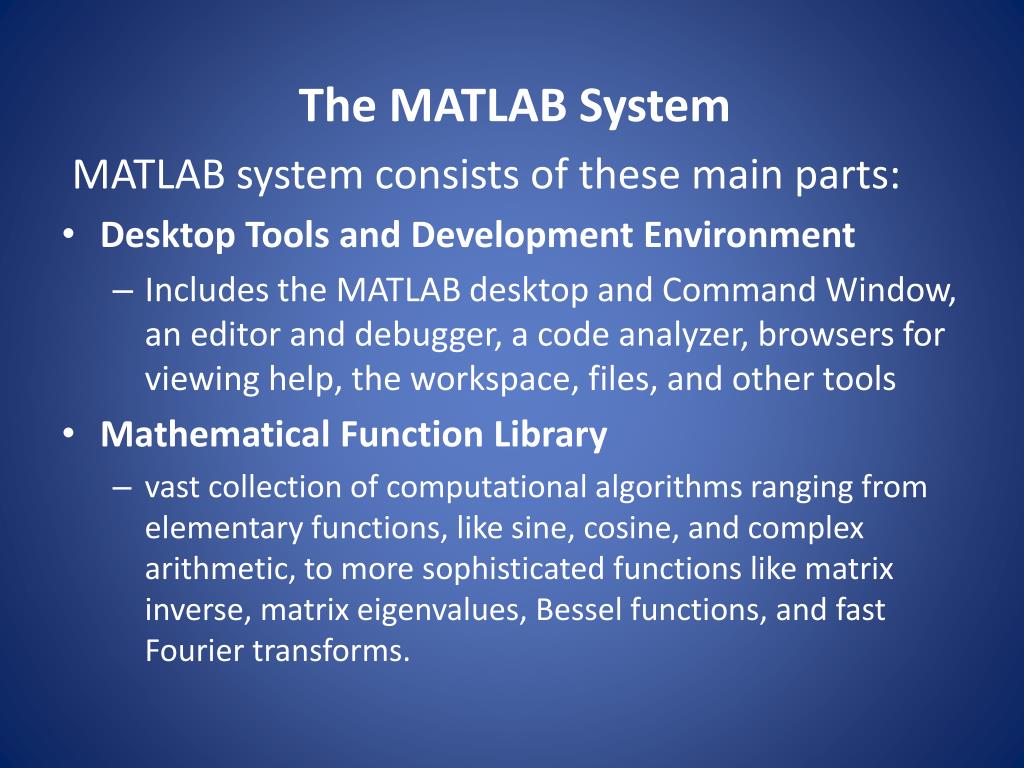 The MATLAB System

MATLAB system consists of these main parts:

• Desktop Tools and Development Environment
  – Includes the MATLAB desktop and Command Window, an editor and debugger, a code analyzer, browsers for viewing help, the workspace, files, and other tools

• Mathematical Function Library
  – vast collection of computational algorithms ranging from elementary functions, like sine, cosine, and complex arithmetic, to more sophisticated functions like matrix inverse, matrix eigenvalues, Bessel functions, and fast Fourier transforms.